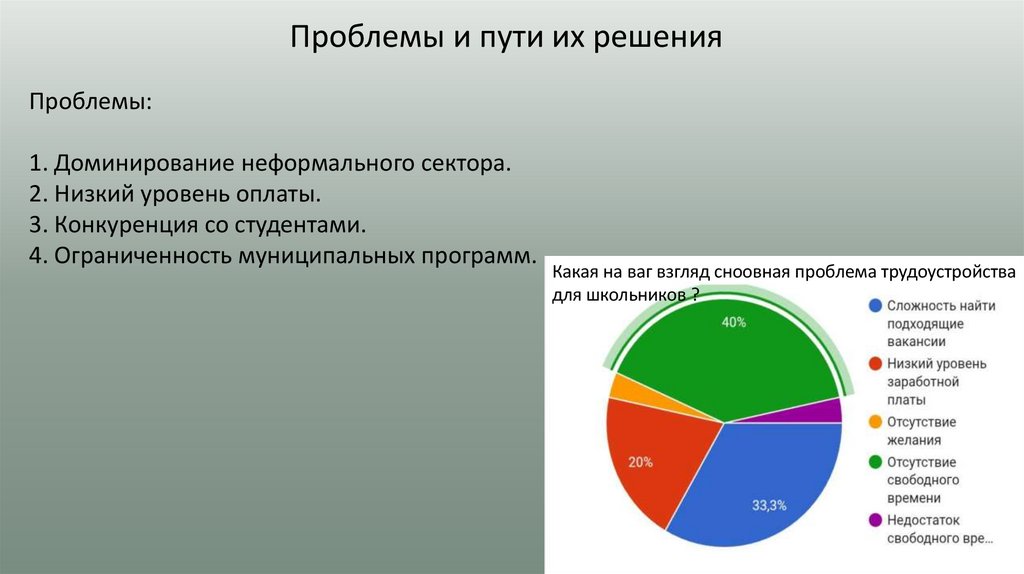 Проблемы и пути их решения

Проблемы:

1. Доминирование неформального сектора.
2. Низкий уровень оплаты.
3. Конкуренция со студентами.
4. Ограниченность муниципальных программ.

Какая на ваг взгляд сноовная проблема трудоустройства для школьников ?

40%

20%

33,3%

Сложность найти подходящие вакансии

Низкий уровень заработной платы

Отсутствие желания

Отсутствие свободного времени

Недостаток свободного вре...